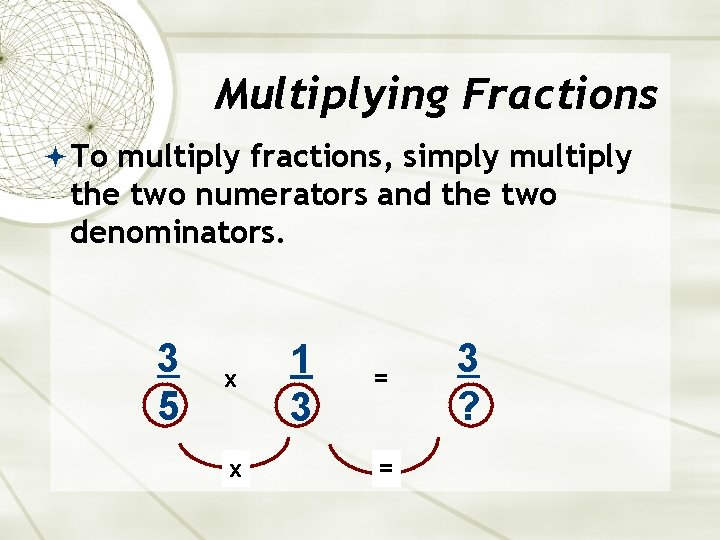 Multiplying Fractions

To multiply fractions, simply multiply the two numerators and the two denominators.

$\frac{3}{5}$ x $\frac{1}{3}$ = $\frac{3}{?}$

x =